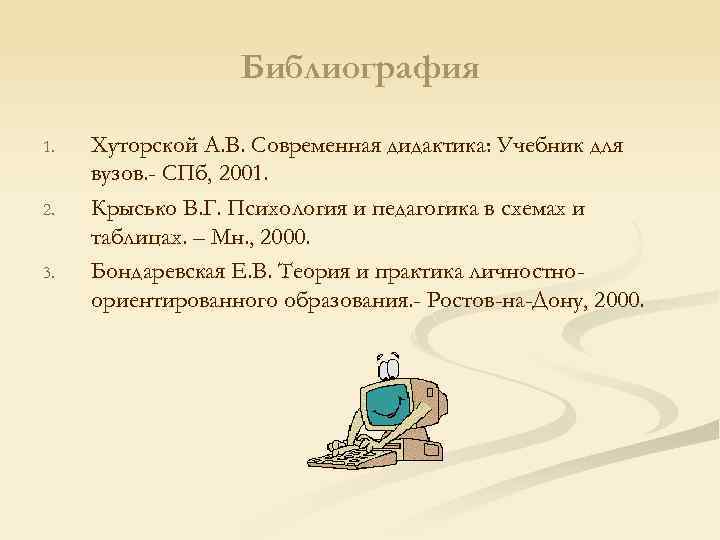 Библиография

1. Хуторской А.В. Современная дидактика: Учебник для вузов.- СПб, 2001.
2. Крысько В.Г. Психология и педагогика в схемах и таблицах. – Мн., 2000.
3. Бондаревская Е.В. Теория и практика личностно-ориентированного образования.- Ростов-на-Дону, 2000.